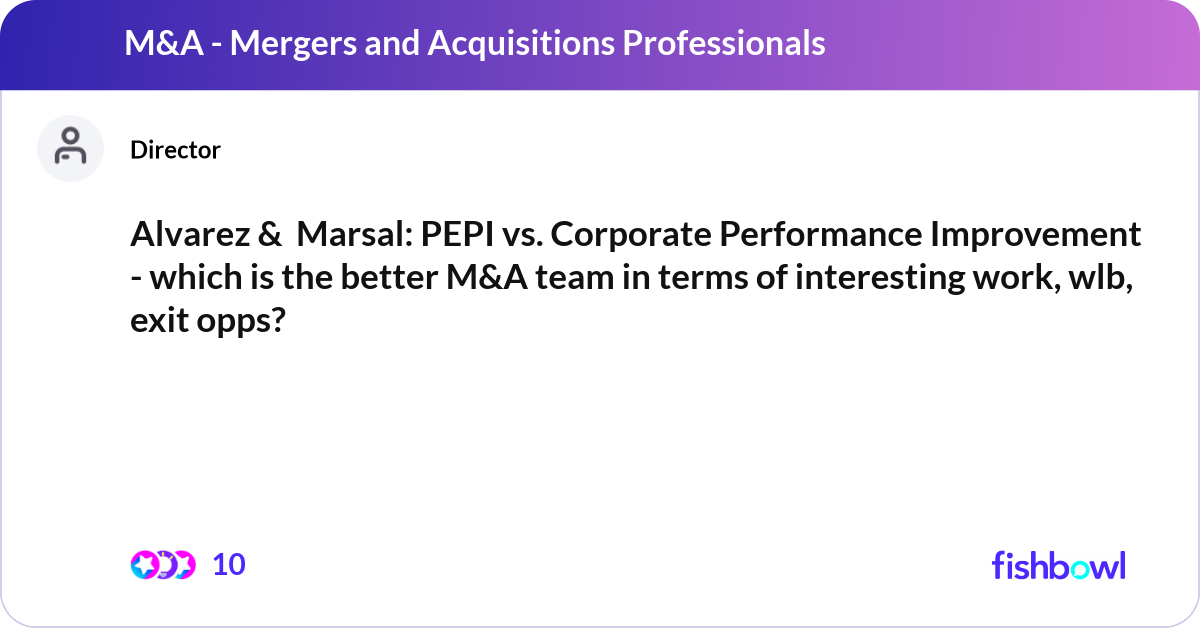 M&A - Mergers and Acquisitions Professionals

Director

Alvarez &  Marsal: PEPI vs. Corporate Performance Improvement - which is the better M&A team in terms of interesting work, wlb, exit opps?

10

fishbowl